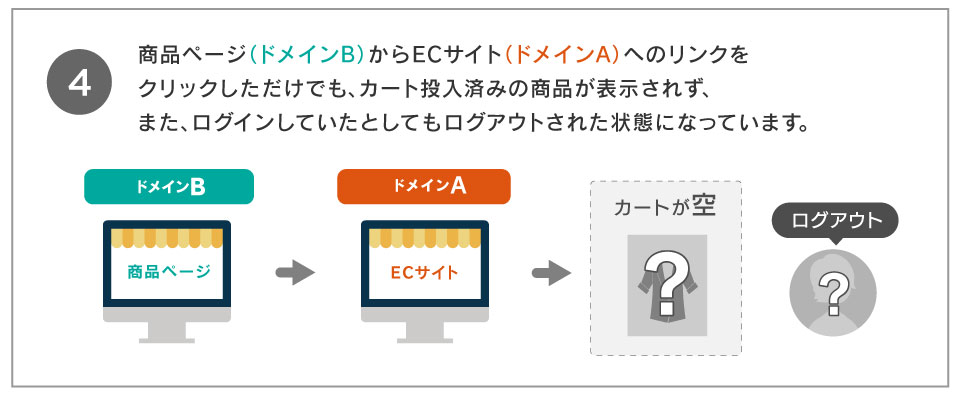 4

商品ページ(ドメインB)からECサイト(ドメインA)へのリンクをクリックしただけでも、カート投入済みの商品が表示されず、また、ログインしていたとしてもログアウトされた状態になっています。

ドメインB

商品ページ

ドメインA

ECサイト

カートが空

?

ログアウト

?